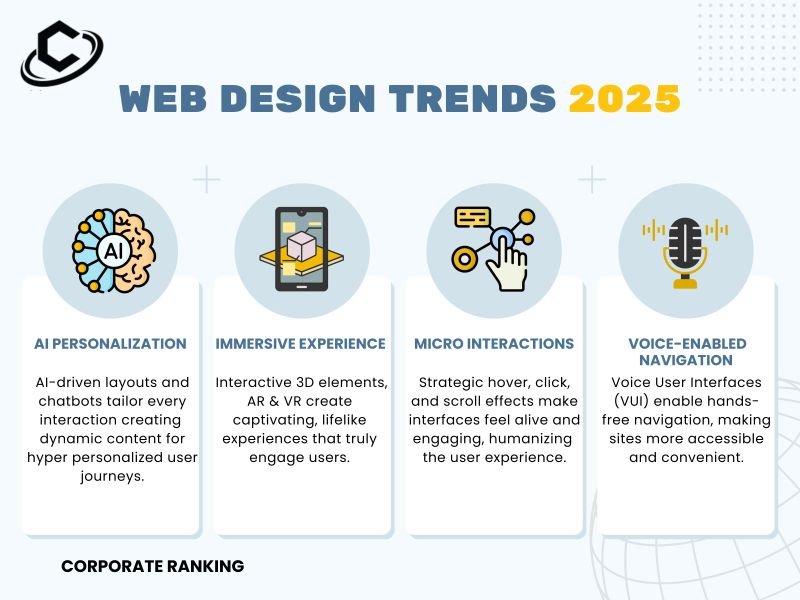 WEB DESIGN TRENDS 2025

AI

AI PERSONALIZATION

AI-driven layouts and chatbots tailor every interaction creating dynamic content for hyper personalized user journeys.

IMMERSIVE EXPERIENCE

Interactive 3D elements, AR & VR create captivating, lifelike experiences that truly engage users.

MICRO INTERACTIONS

Strategic hover, click, and scroll effects make interfaces feel alive and engaging, humanizing the user experience.

VOICE-ENABLED NAVIGATION

Voice User Interfaces (VUI) enable hands-free navigation, making sites more accessible and convenient.

CORPORATE RANKING